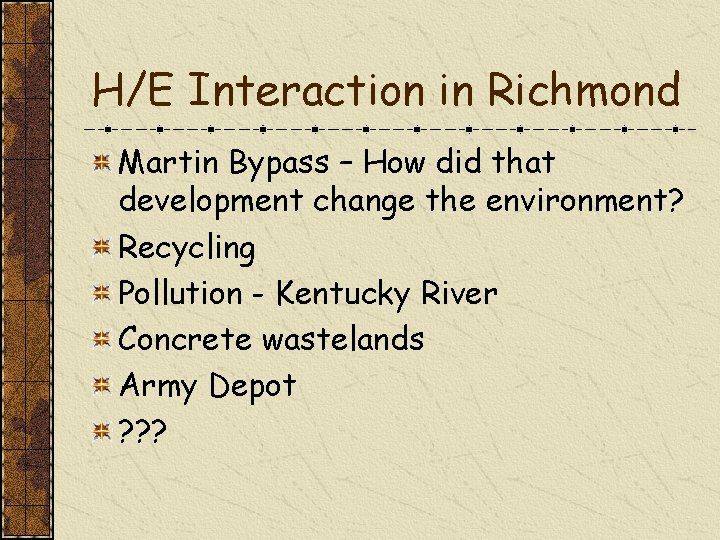 H/E Interaction in Richmond

Martin Bypass – How did that development change the environment?

Recycling

Pollution - Kentucky River

Concrete wastelands

Army Depot

???